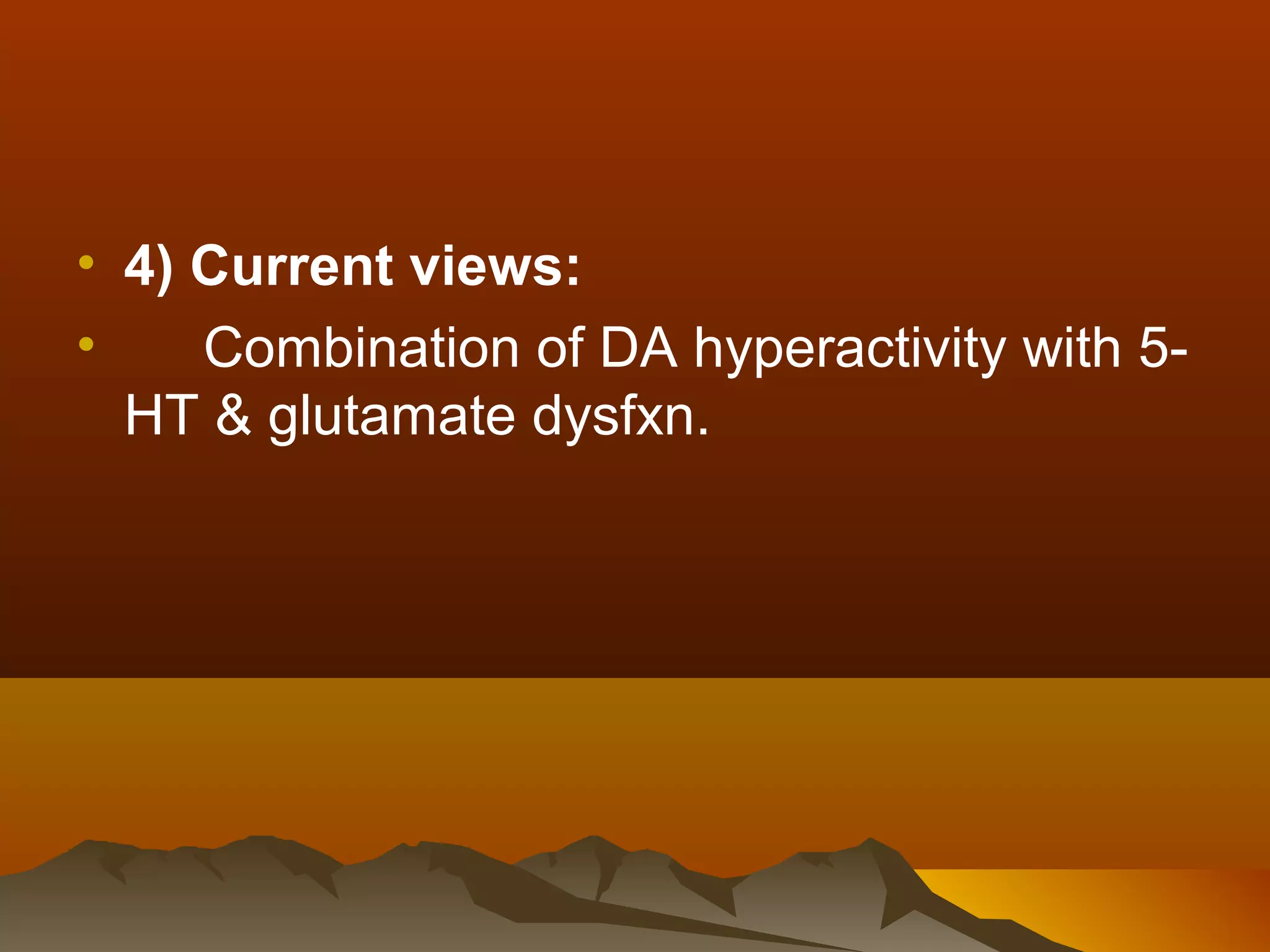 • 4) Current views:
• Combination of DA hyperactivity with 5-HT & glutamate dysfxn.